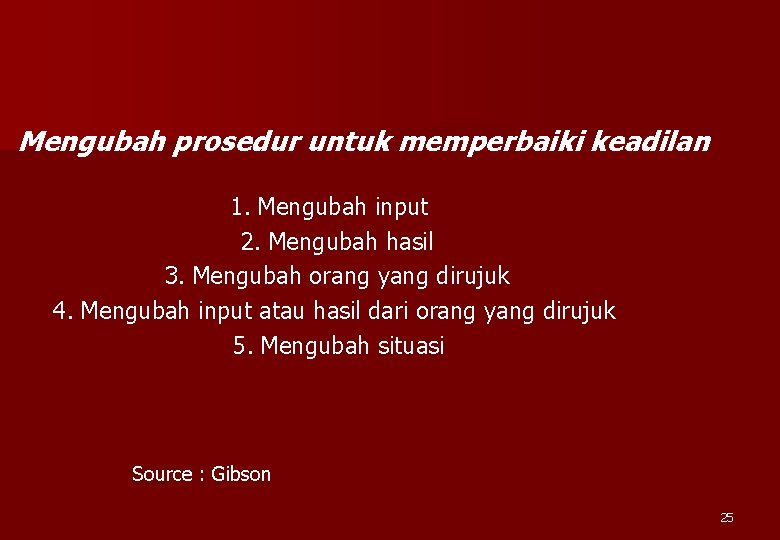 Mengubah prosedur untuk memperbaiki keadilan

1. Mengubah input
2. Mengubah hasil
3. Mengubah orang yang dirujuk
4. Mengubah input atau hasil dari orang yang dirujuk
5. Mengubah situasi

Source : Gibson

25